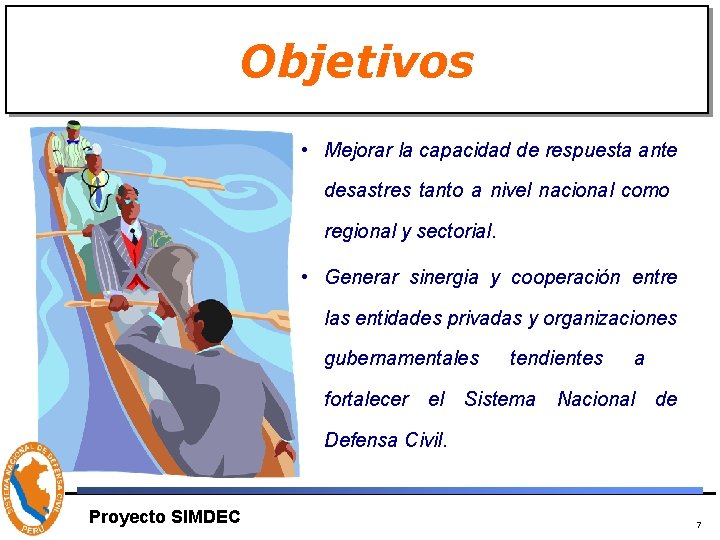 Objetivos

• Mejorar la capacidad de respuesta ante desastres tanto a nivel nacional como regional y sectorial.

• Generar sinergia y cooperación entre las entidades privadas y organizaciones gubernamentales tendientes a fortalecer el Sistema Nacional de Defensa Civil.

SISTEMA NACIONAL DE DEFENSA CIVIL
PERU

Proyecto SIMDEC

7